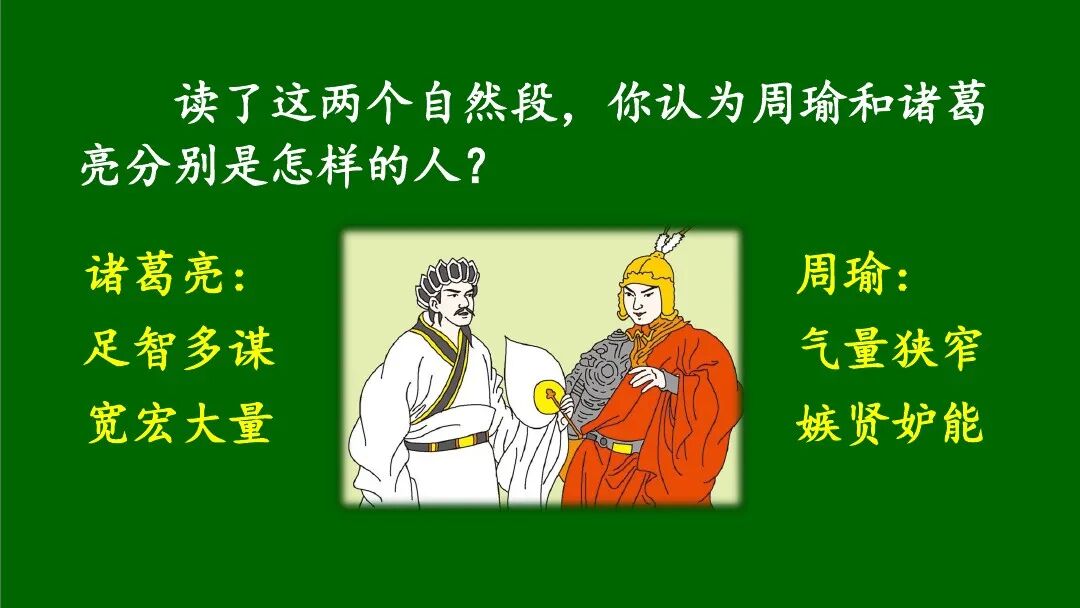 读了这两个自然段，你认为周瑜和诸葛亮分别是怎样的人？

诸葛亮：
足智多谋
宽宏大量

周瑜：
气量狭窄
嫉贤妒能